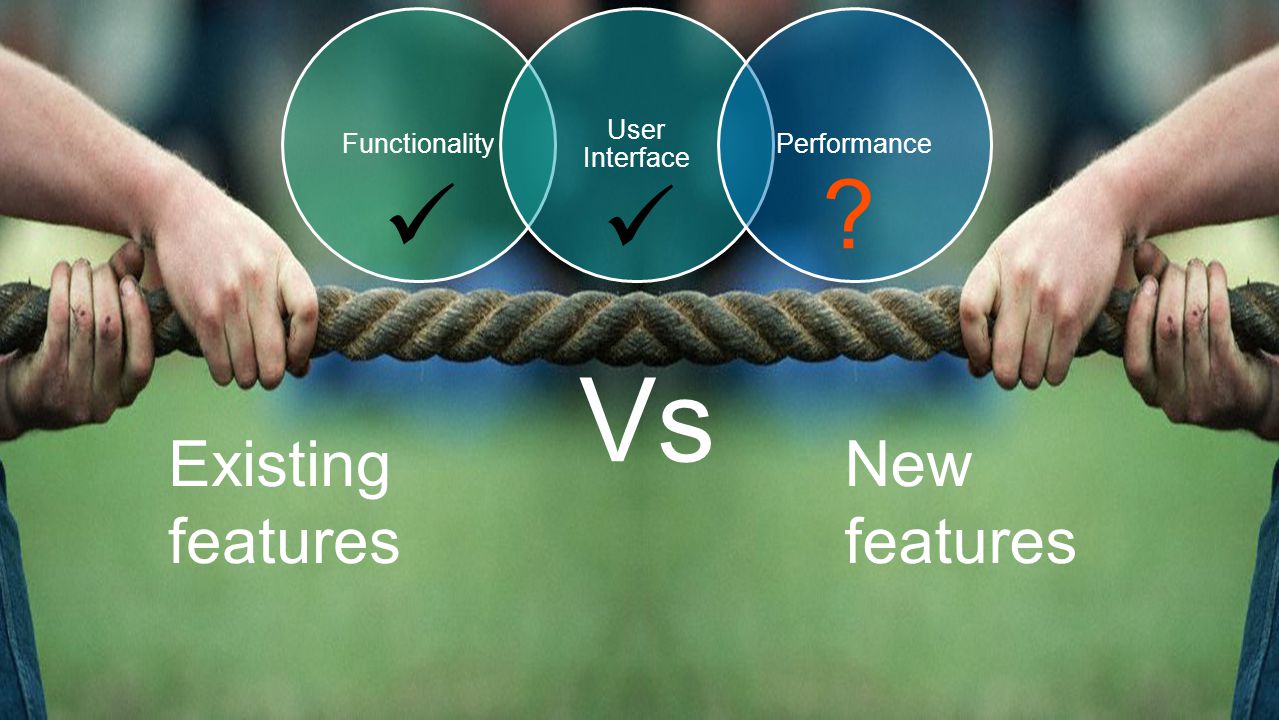 Functionality ✓

User Interface ✓

Performance ?

Existing features

Vs

New features